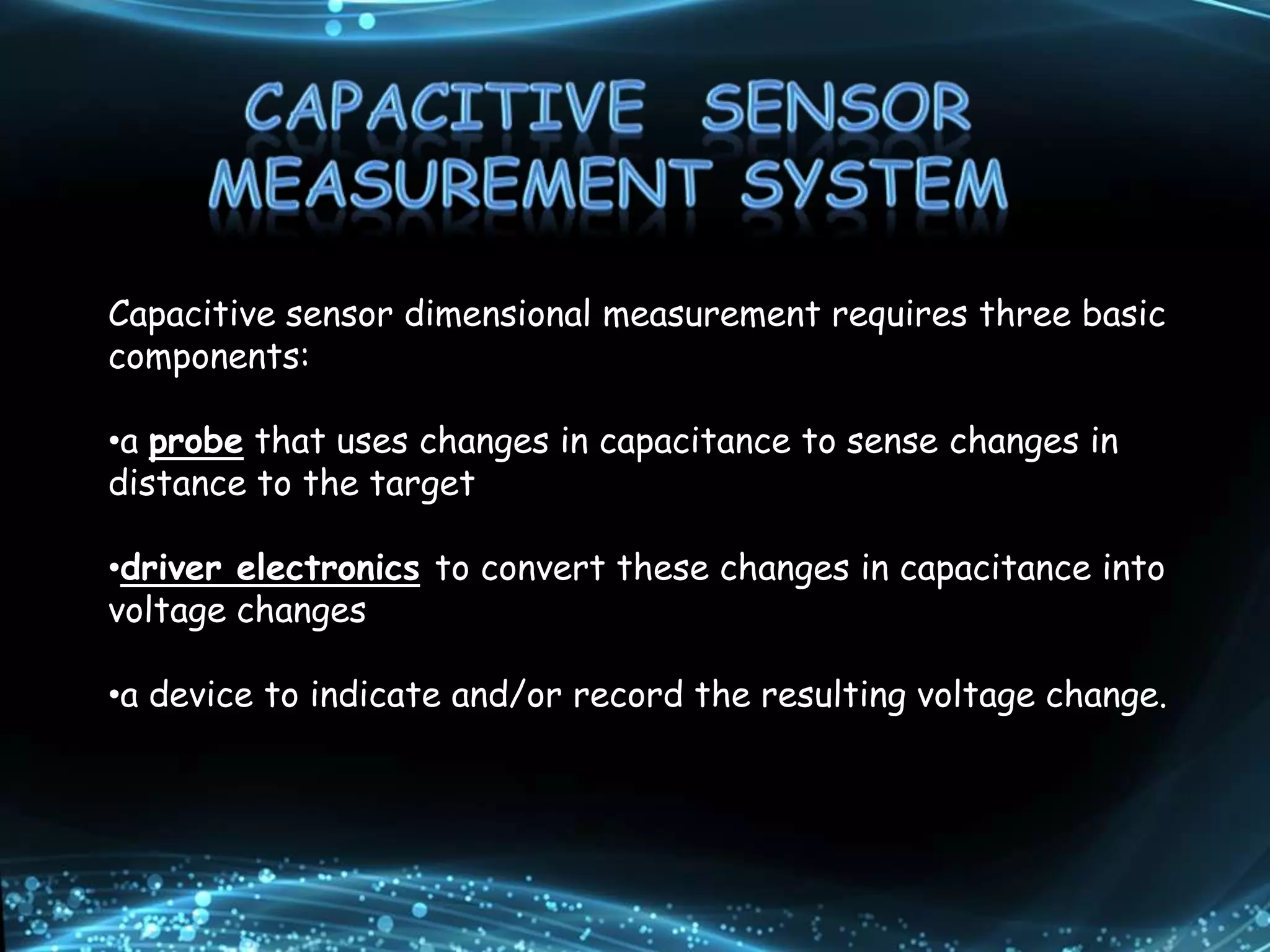 CAPACITIVE SENSOR MEASUREMENT SYSTEM

Capacitive sensor dimensional measurement requires three basic components:

•a probe that uses changes in capacitance to sense changes in distance to the target

•driver electronics to convert these changes in capacitance into voltage changes

•a device to indicate and/or record the resulting voltage change.